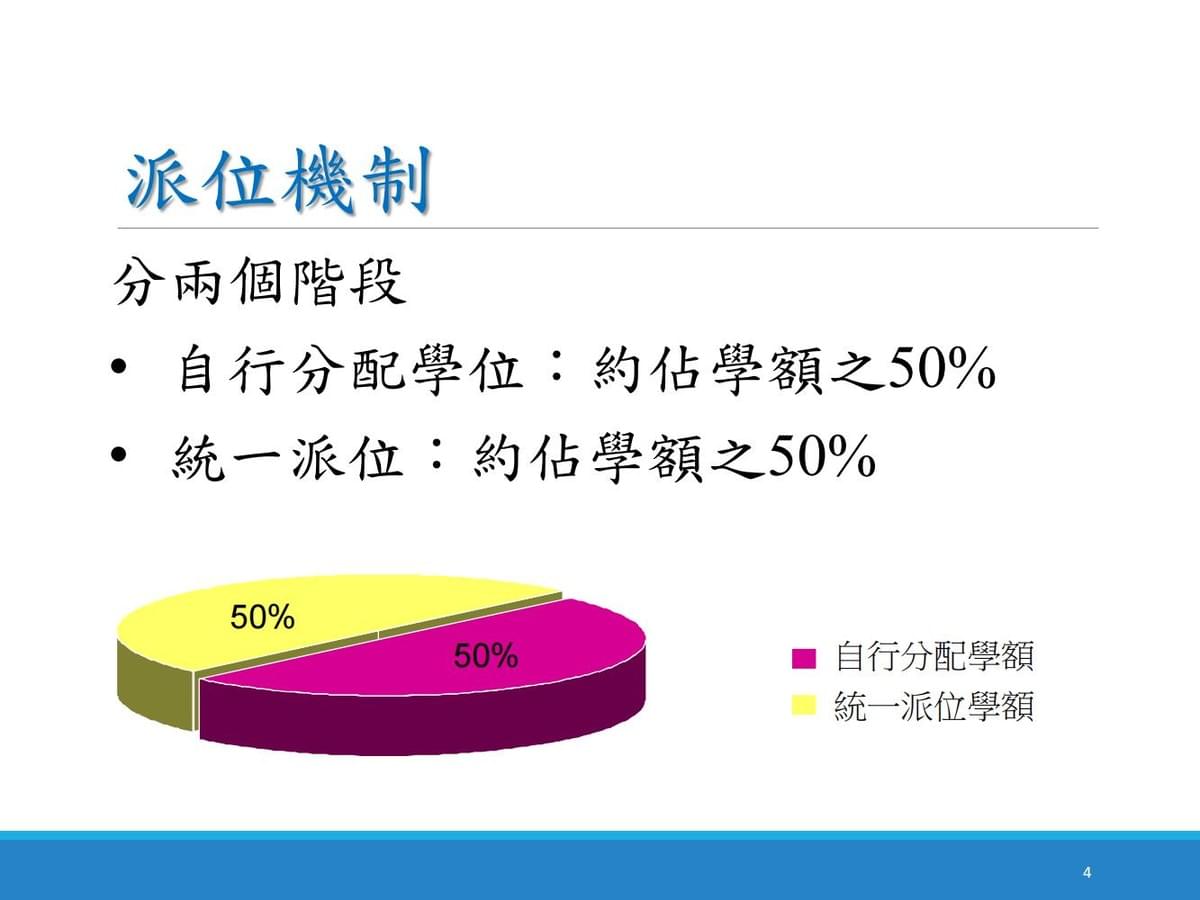 派位機制

分兩個階段

• 自行分配學位：約佔學額之50%

• 統一派位：約佔學額之50%

50%

50%

自行分配學額

統一派位學額

4